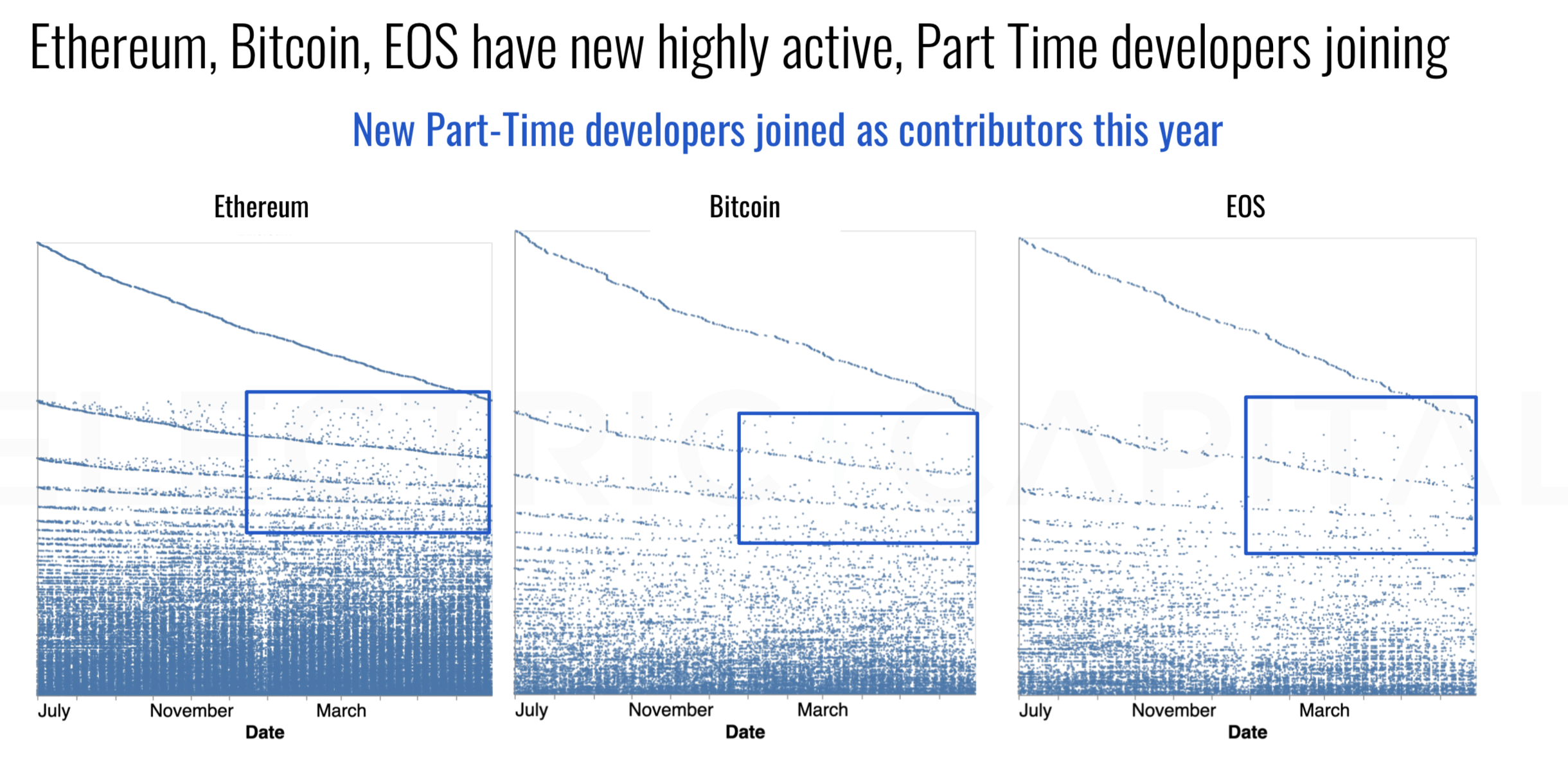 Ethereum, Bitcoin, EOS have new highly active, Part Time developers joining

New Part-Time developers joined as contributors this year

Ethereum

July November March
Date

Bitcoin

July November March
Date

EOS

July November March
Date

ELECTRIC CAPITAL